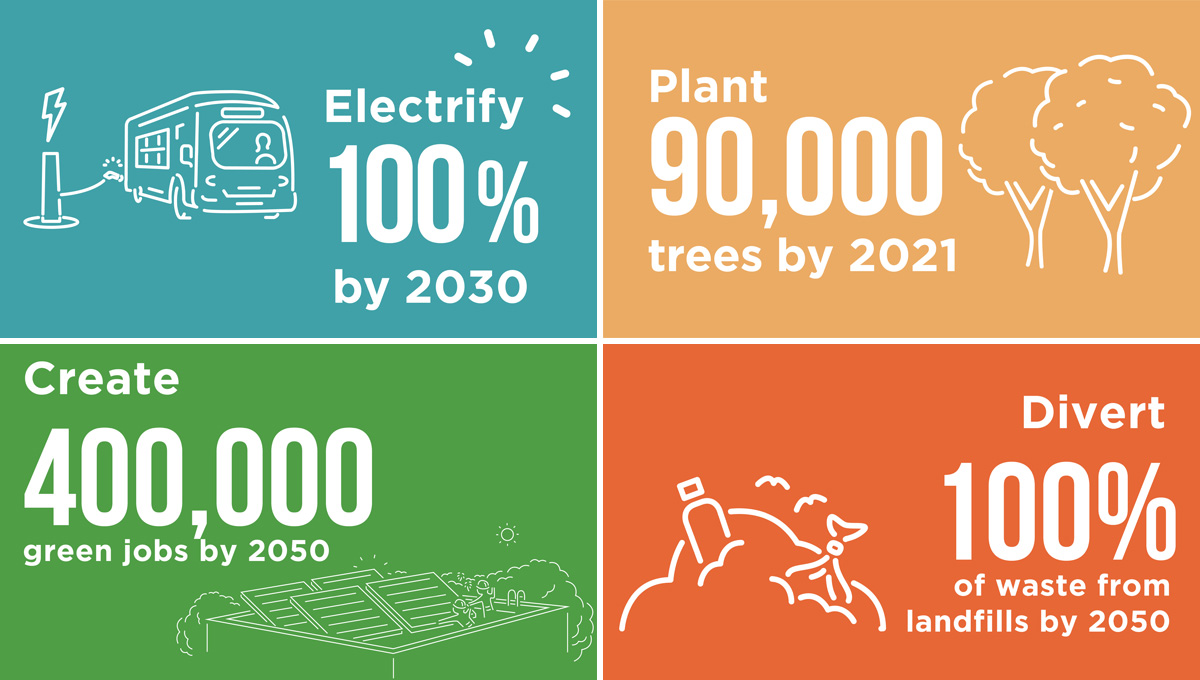 Electrify
100%
by 2030

Plant
90,000
trees by 2021

Create
400,000
green jobs by 2050

Divert
100%
of waste from landfills by 2050